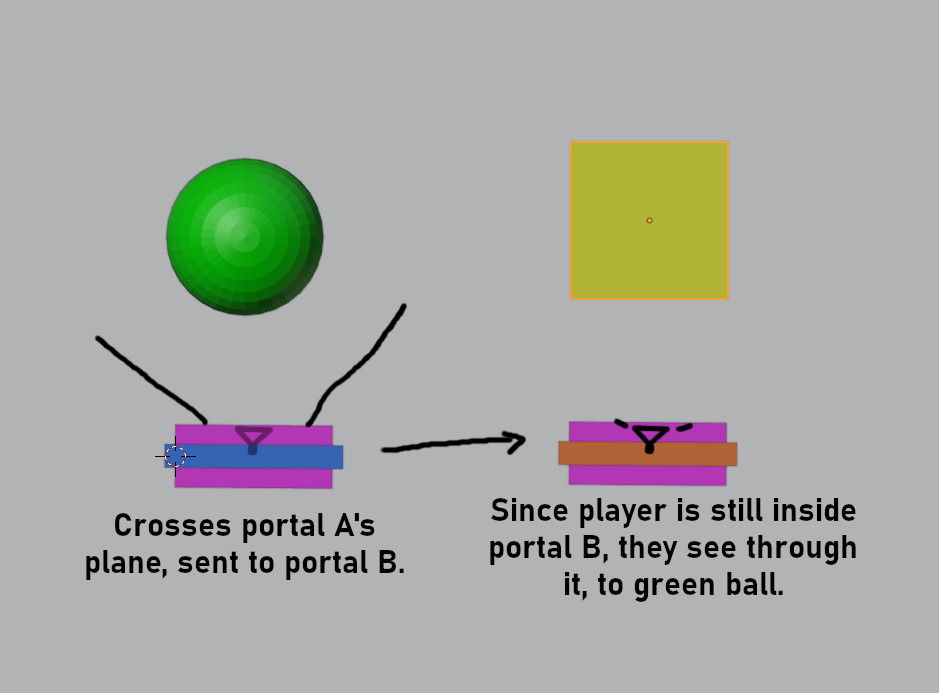 Crosses portal A's plane, sent to portal B.

Since player is still inside portal B, they see through it, to green ball.